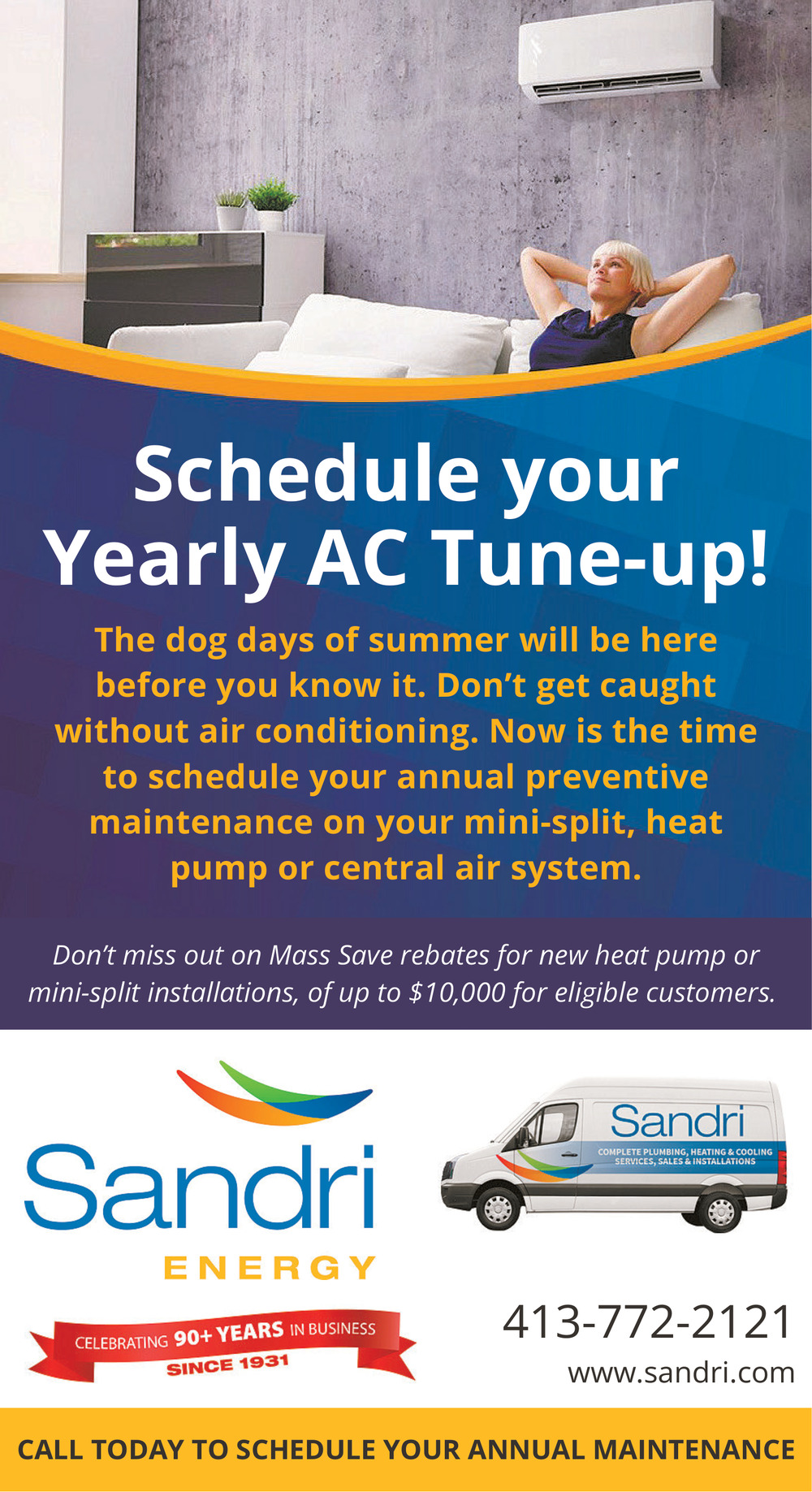 Schedule your Yearly AC Tune-up!

The dog days of summer will be here before you know it. Don't get caught without air conditioning. Now is the time to schedule your annual preventive maintenance on your mini-split, heat pump or central air system.

Don't miss out on Mass Save rebates for new heat pump or mini-split installations, of up to $10,000 for eligible customers.

Sandri
ENERGY

CELEBRATING 90+ YEARS IN BUSINESS
SINCE 1931

Sandri
COMPLETE PLUMBING, HEATING & COOLING SERVICES, SALES & INSTALLATIONS

413-772-2121
www.sandri.com

CALL TODAY TO SCHEDULE YOUR ANNUAL MAINTENANCE